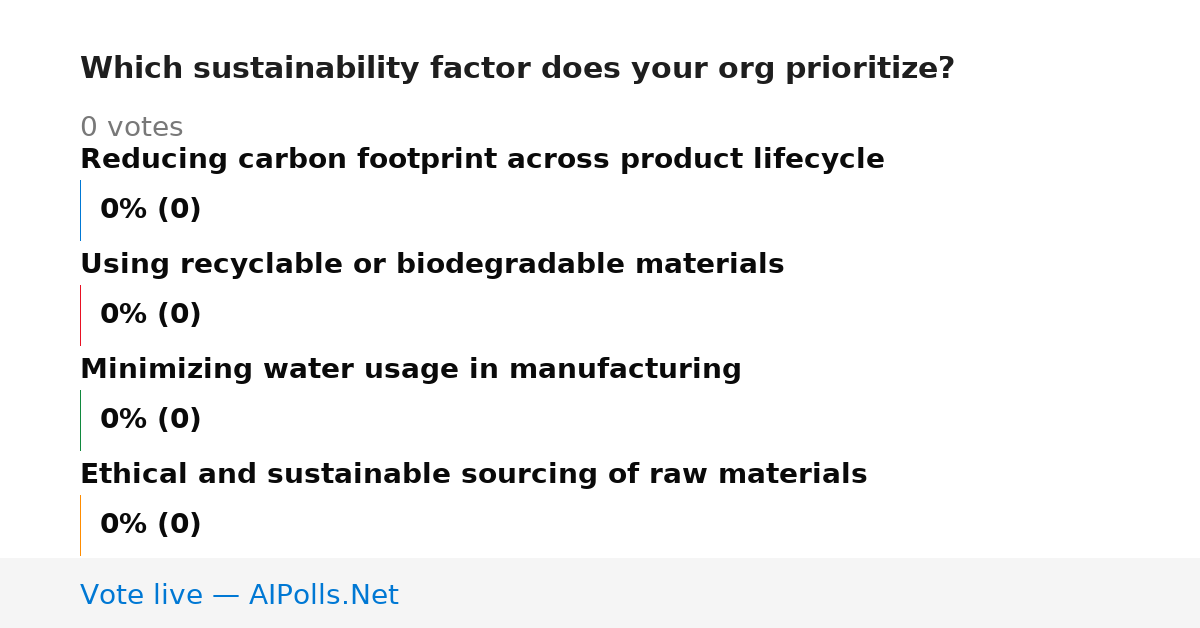 Which sustainability factor does your org prioritize?

0 votes

Reducing carbon footprint across product lifecycle

0% (0)

Using recyclable or biodegradable materials

0% (0)

Minimizing water usage in manufacturing

0% (0)

Ethical and sustainable sourcing of raw materials

0% (0)

Vote live — AIPolls.Net